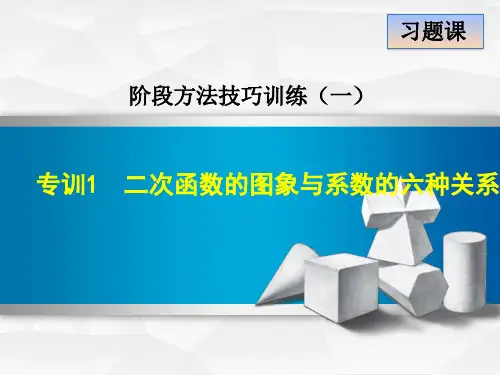 习题课

阶段方法技巧训练（一）

专训1　二次函数的图象与系数的六种关系